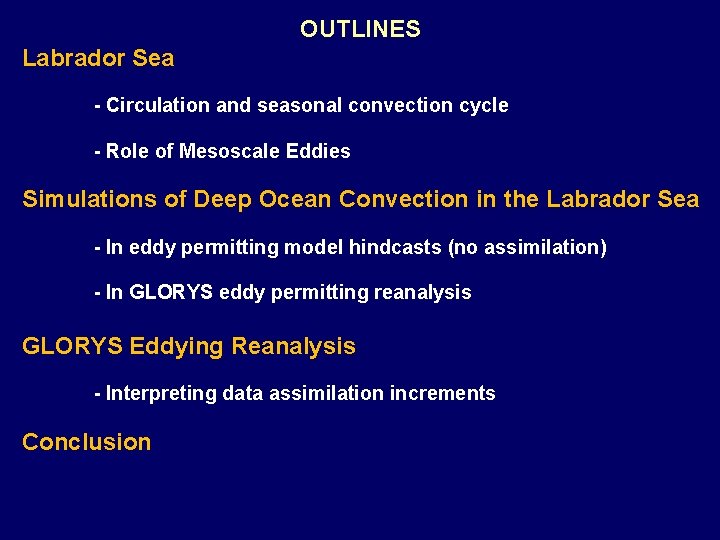 OUTLINES

Labrador Sea

- Circulation and seasonal convection cycle

- Role of Mesoscale Eddies

Simulations of Deep Ocean Convection in the Labrador Sea

- In eddy permitting model hindcasts (no assimilation)

- In GLORYS eddy permitting reanalysis

GLORYS Eddying Reanalysis

- Interpreting data assimilation increments

Conclusion